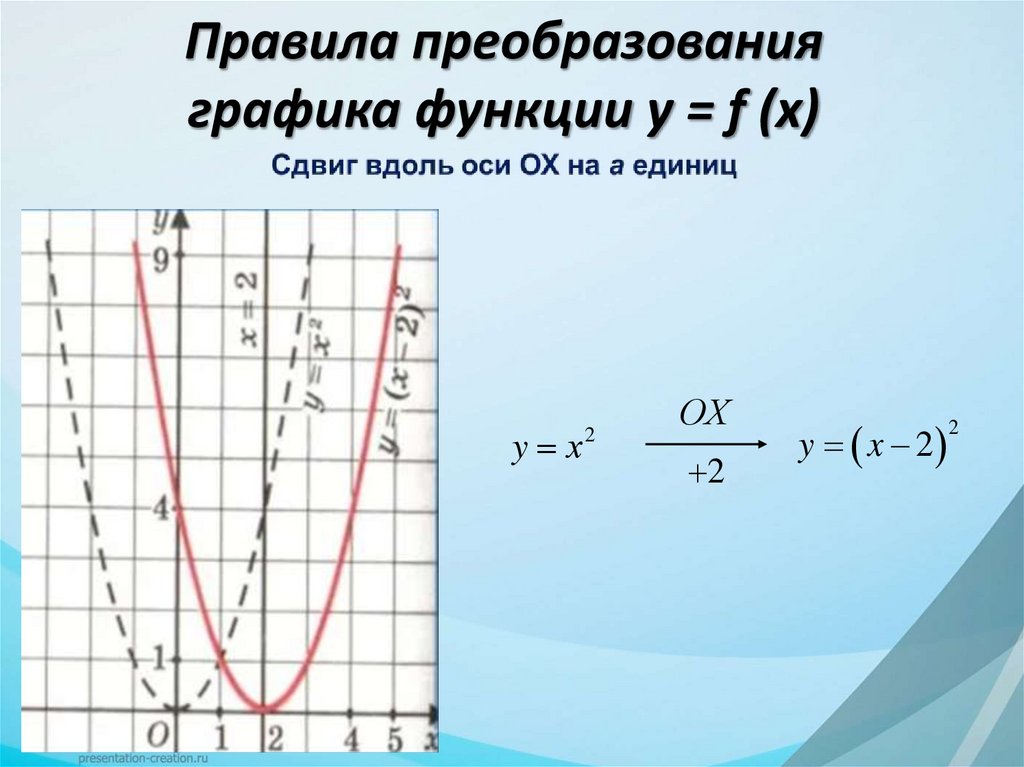 Правила преобразования графика функции y = f (x)

Сдвиг вдоль оси OX на a единиц

y

9

4

1

O

1

2

4

5

x

$x = 2$

$y = x^2$

$y = (x-2)^2$

$y = x^2 \xrightarrow[+2]{OX} y = (x-2)^2$

presentation-creation.ru